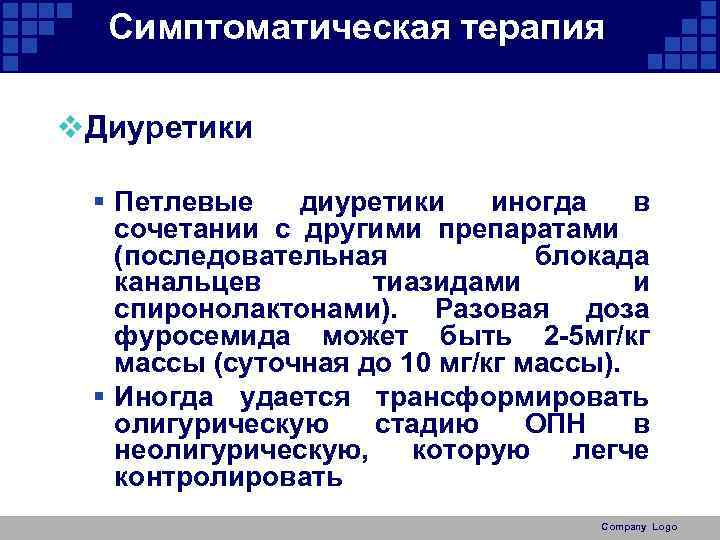 Симптоматическая терапия

Диуретики

Петлевые диуретики иногда в сочетании с другими препаратами (последовательная блокада канальцев тиазидами и спиронолактонами). Разовая доза фуросемида может быть 2-5мг/кг массы (суточная до 10 мг/кг массы).

Иногда удается трансформировать олигурическую стадию ОПН в неолигурическую, которую легче контролировать

Company Logo